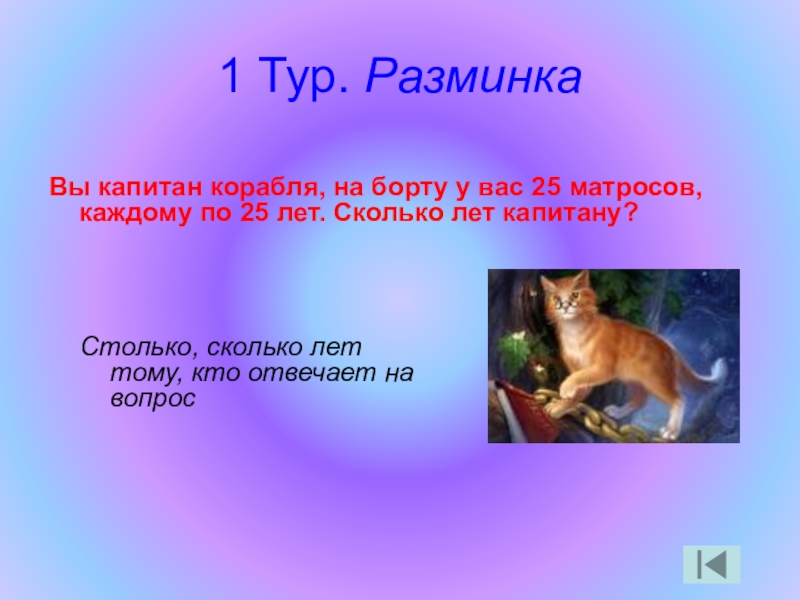 1 Тур. Разминка

Вы капитан корабля, на борту у вас 25 матросов, каждому по 25 лет. Сколько лет капитану?

Столько, сколько лет тому, кто отвечает на вопрос